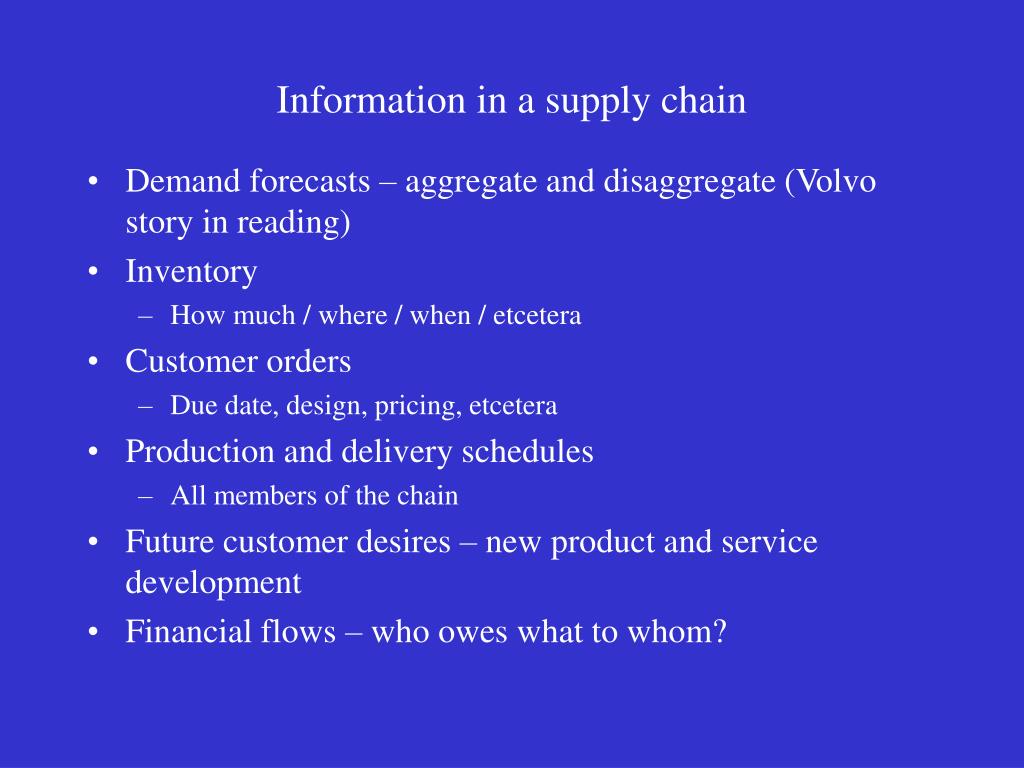 Information in a supply chain

• Demand forecasts – aggregate and disaggregate (Volvo story in reading)
• Inventory
 – How much / where / when / etcetera
• Customer orders
 – Due date, design, pricing, etcetera
• Production and delivery schedules
 – All members of the chain
• Future customer desires – new product and service development
• Financial flows – who owes what to whom?